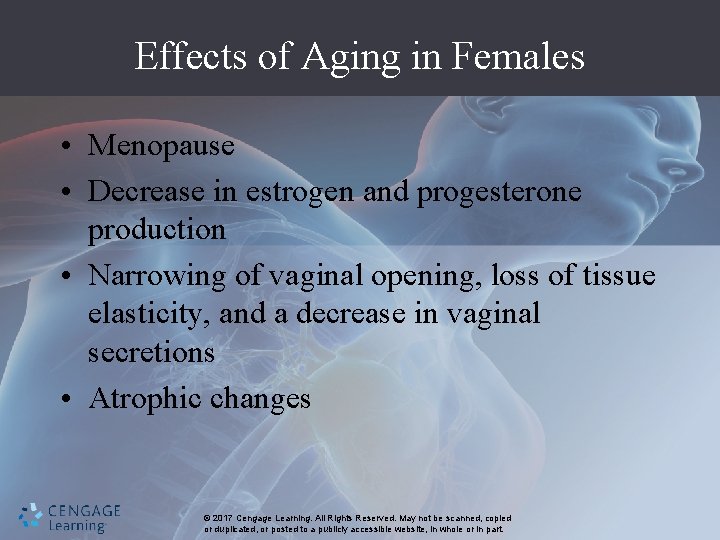 Effects of Aging in Females

• Menopause
• Decrease in estrogen and progesterone production
• Narrowing of vaginal opening, loss of tissue elasticity, and a decrease in vaginal secretions
• Atrophic changes

CENGAGE Learning

© 2017 Cengage Learning. All Rights Reserved. May not be scanned, copied or duplicated, or posted to a publicly accessible website, in whole or in part.